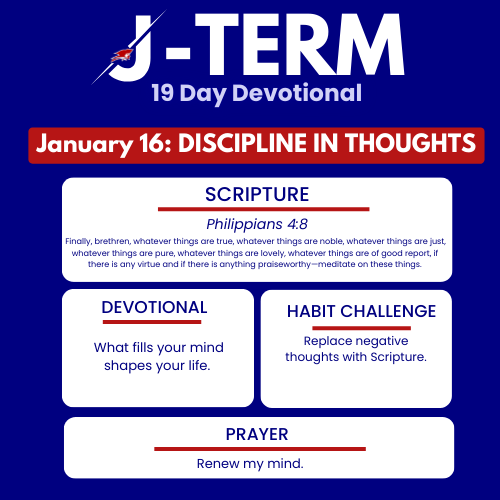 J-TERM
19 Day Devotional

January 16: DISCIPLINE IN THOUGHTS

SCRIPTURE

Philippians 4:8

Finally, brethren, whatever things are true, whatever things are noble, whatever things are just, whatever things are pure, whatever things are lovely, whatever things are of good report, if there is any virtue and if there is anything praiseworthy—meditate on these things.

DEVOTIONAL

What fills your mind shapes your life.

HABIT CHALLENGE

Replace negative thoughts with Scripture.

PRAYER

Renew my mind.